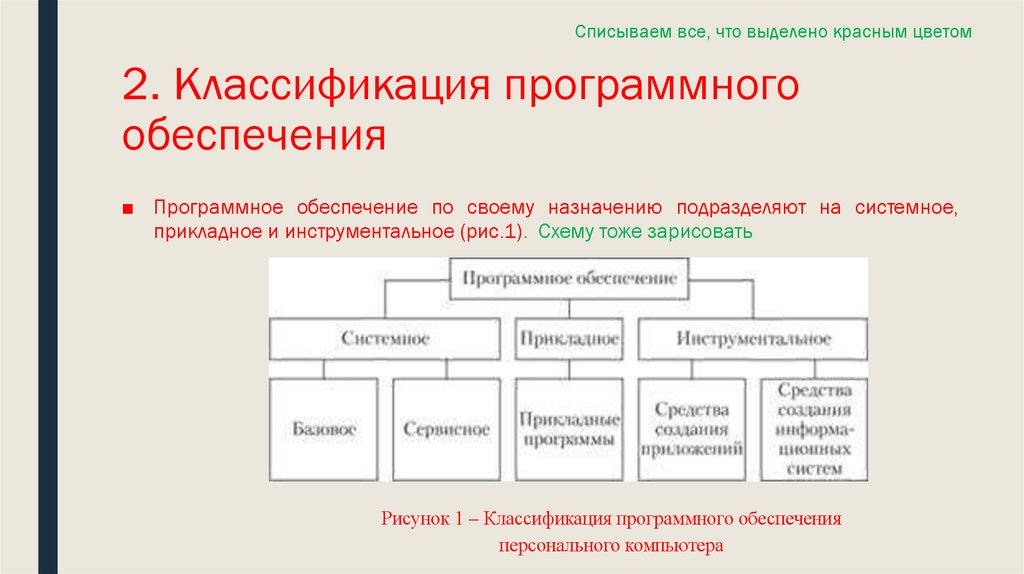 Списываем все, что выделено красным цветом

2. Классификация программного обеспечения

■ Программное обеспечение по своему назначению подразделяют на системное, прикладное и инструментальное (рис.1). Схему тоже зарисовать

Программное обеспечение

Системное

Прикладное

Инструментальное

Базовое

Сервисное

Прикладные программы

Средства создания приложений

Средства создания информационных систем

Рисунок 1 – Классификация программного обеспечения персонального компьютера